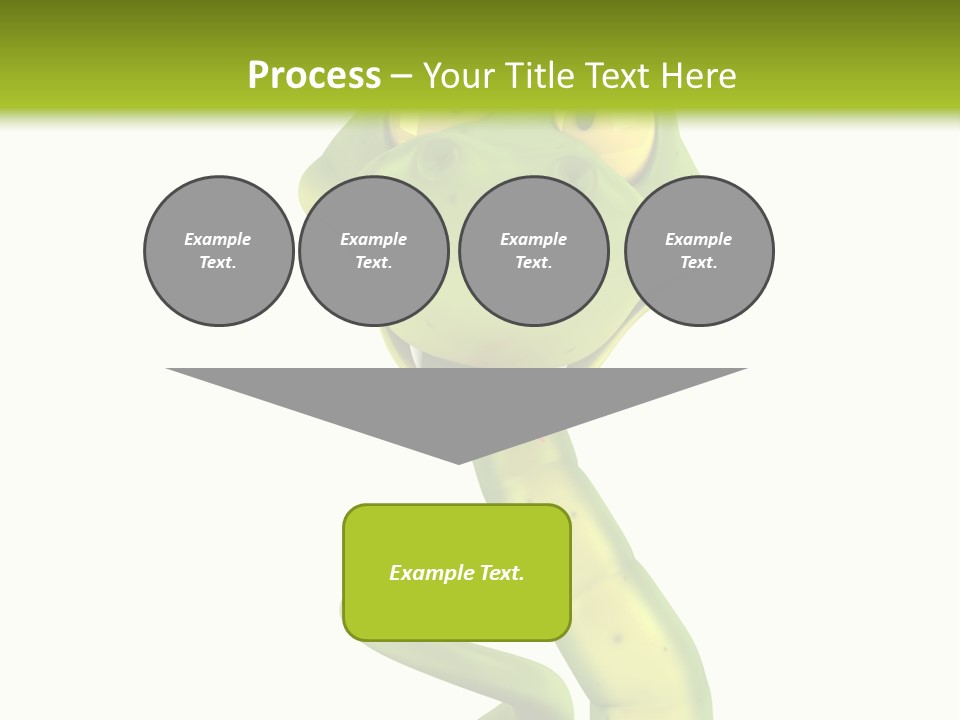 Process – Your Title Text Here

Example Text.

Example Text.

Example Text.

Example Text.

Example Text.